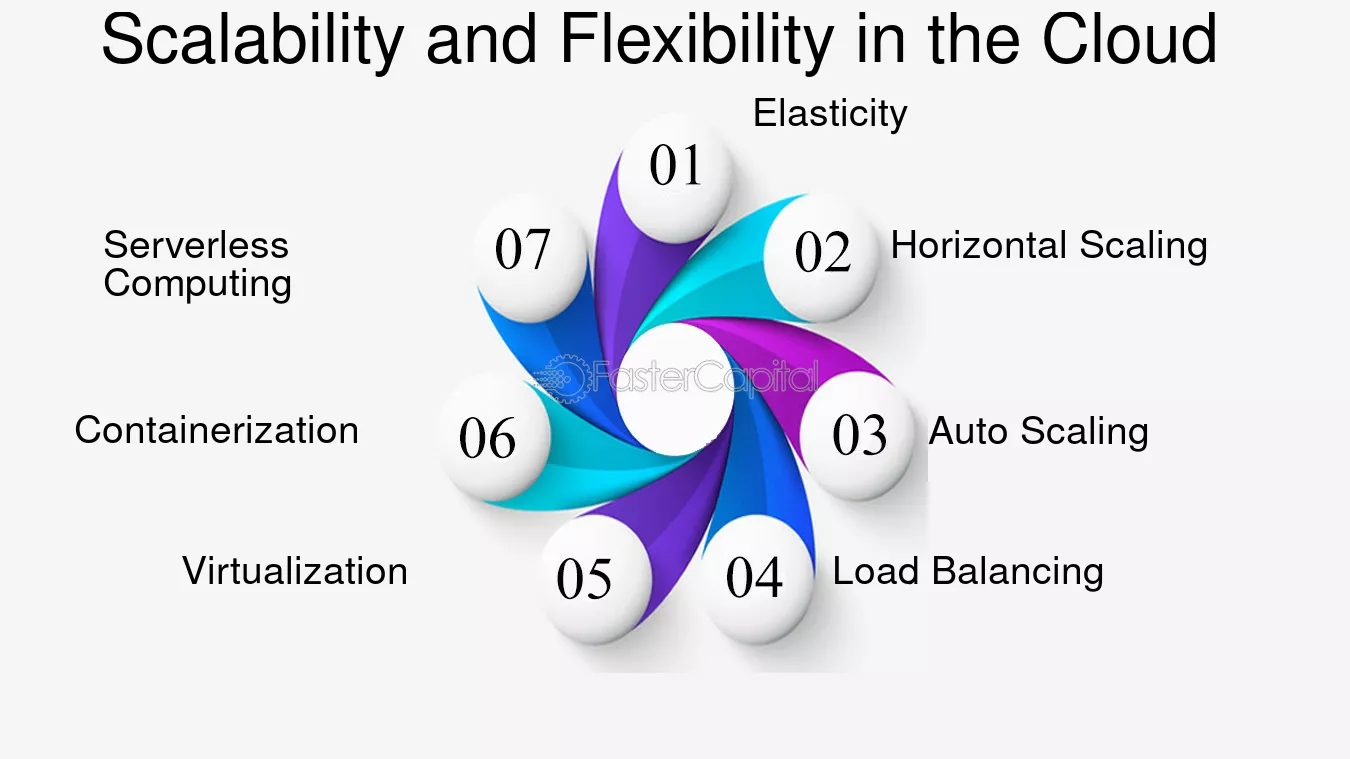 Scalability and Flexibility in the Cloud

01
Elasticity

02
Horizontal Scaling

03
Auto Scaling

04
Load Balancing

05
Virtualization

06
Containerization

07
Serverless Computing

FasterCapital